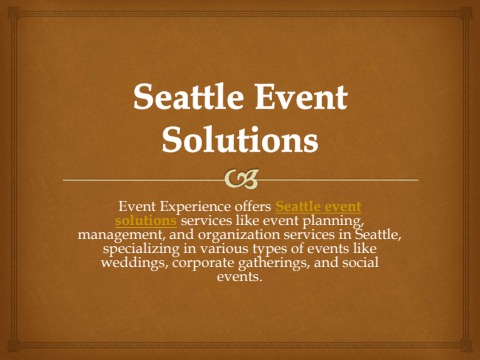 Seattle Event Solutions

Event Experience offers Seattle event solutions services like event planning, management, and organization services in Seattle, specializing in various types of events like weddings, corporate gatherings, and social events.